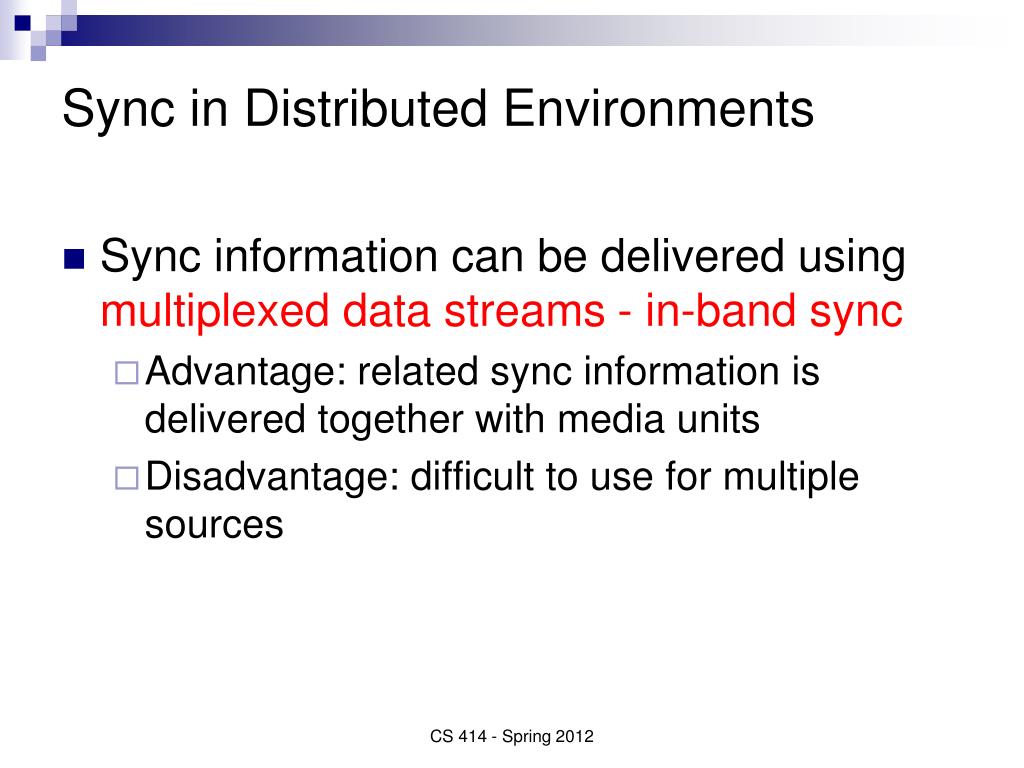 Sync in Distributed Environments

Sync information can be delivered using multiplexed data streams - in-band sync

Advantage: related sync information is delivered together with media units

Disadvantage: difficult to use for multiple sources

CS 414 - Spring 2012